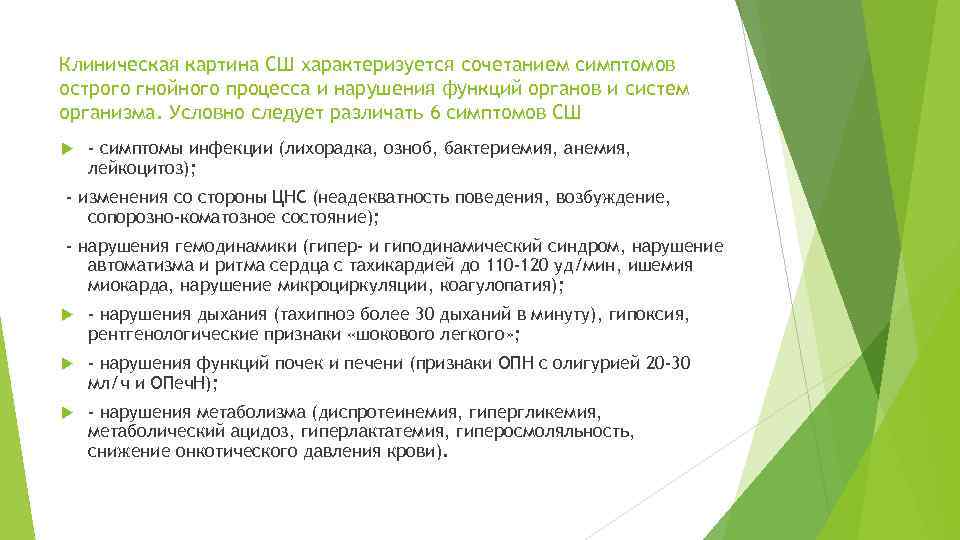 Клиническая картина СШ характеризуется сочетанием симптомов острого гнойного процесса и нарушения функций органов и систем организма. Условно следует различать 6 симптомов СШ

- симптомы инфекции (лихорадка, озноб, бактериемия, анемия, лейкоцитоз);

- изменения со стороны ЦНС (неадекватность поведения, возбуждение, сопорозно-коматозное состояние);

- нарушения гемодинамики (гипер- и гиподинамический синдром, нарушение автоматизма и ритма сердца с тахикардией до 110-120 уд/мин, ишемия миокарда, нарушение микроциркуляции, коагулопатия);

- нарушения дыхания (тахипноэ более 30 дыханий в минуту), гипоксия, рентгенологические признаки «шокового легкого»;

- нарушения функций почек и печени (признаки ОПН с олигурией 20-30 мл/ч и ОПечН);

- нарушения метаболизма (диспротеинемия, гипергликемия, метаболический ацидоз, гиперлактатемия, гиперосмоляльность, снижение онкотического давления крови).